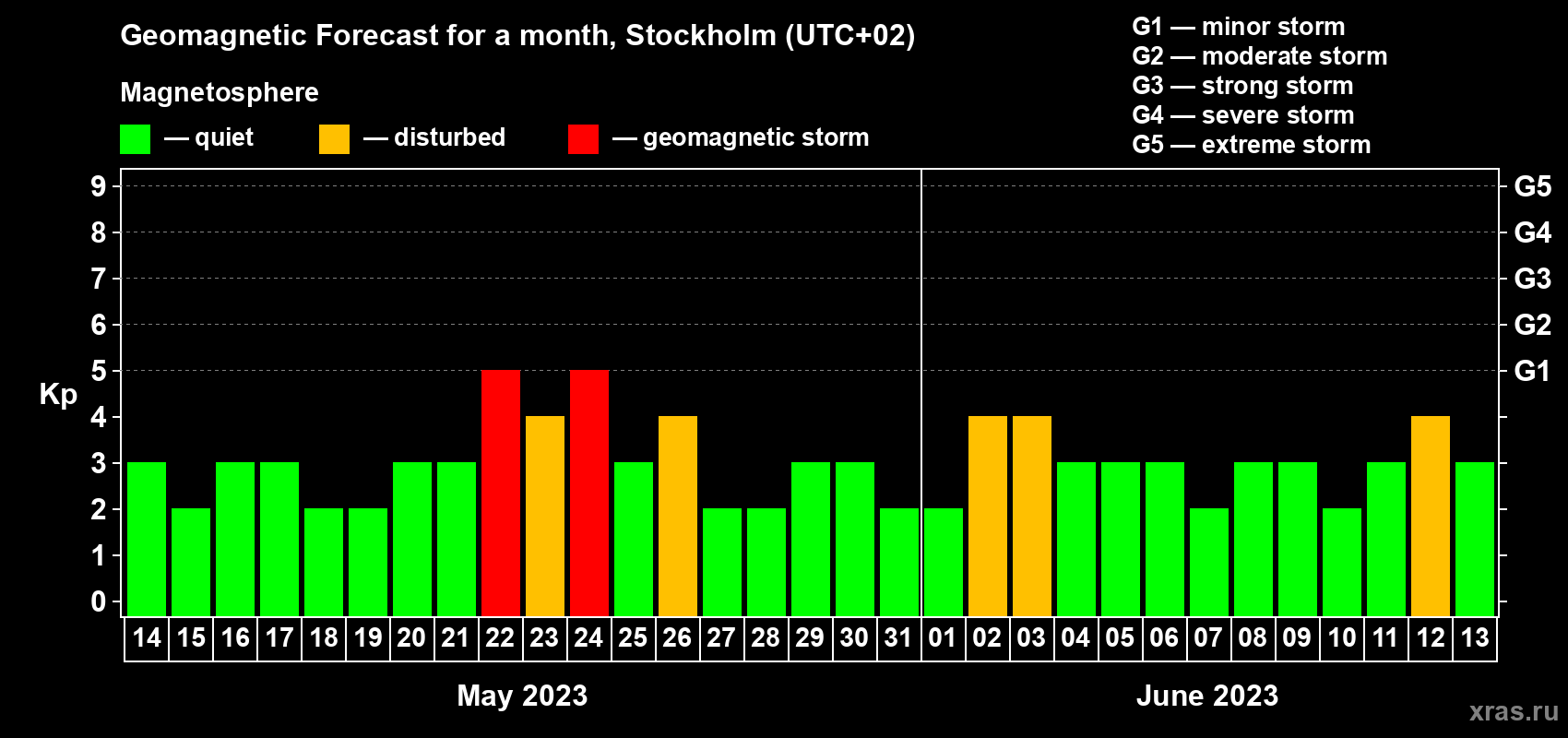 Geomagnetic Forecast for a month, Stockholm (UTC+02)

Magnetosphere

— quiet — disturbed — geomagnetic storm

G1 — minor storm
G2 — moderate storm
G3 — strong storm
G4 — severe storm
G5 — extreme storm

Kp

9
8
7
6
5
4
3
2
1
0

G5
G4
G3
G2
G1

14 15 16 17 18 19 20 21 22 23 24 25 26 27 28 29 30 31 01 02 03 04 05 06 07 08 09 10 11 12 13

May 2023

June 2023

xras.ru